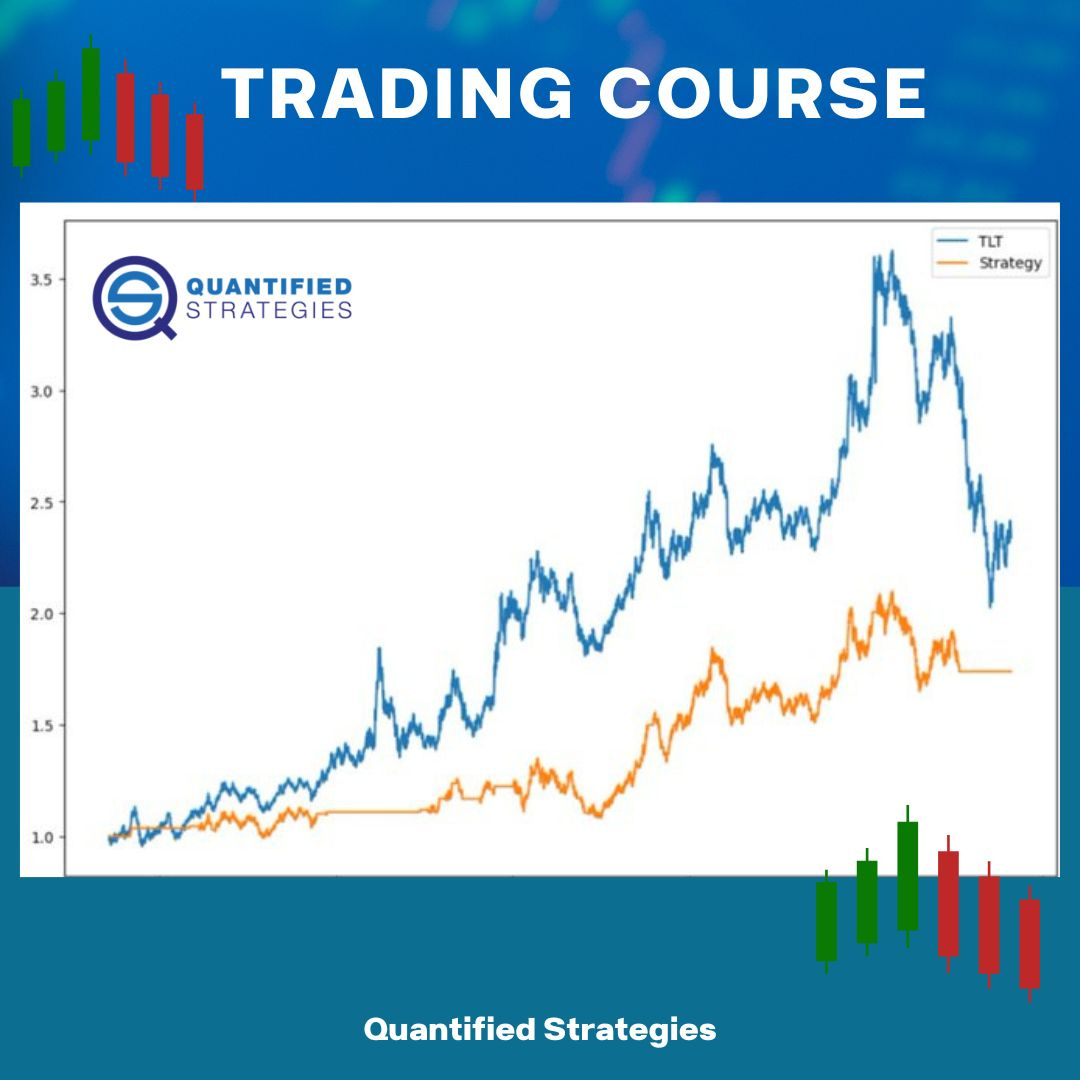 TRADING COURSE

QUANTIFIED STRATEGIES

TLT
Strategy

3.5
3.0
2.5
2.0
1.5
1.0

Quantified Strategies